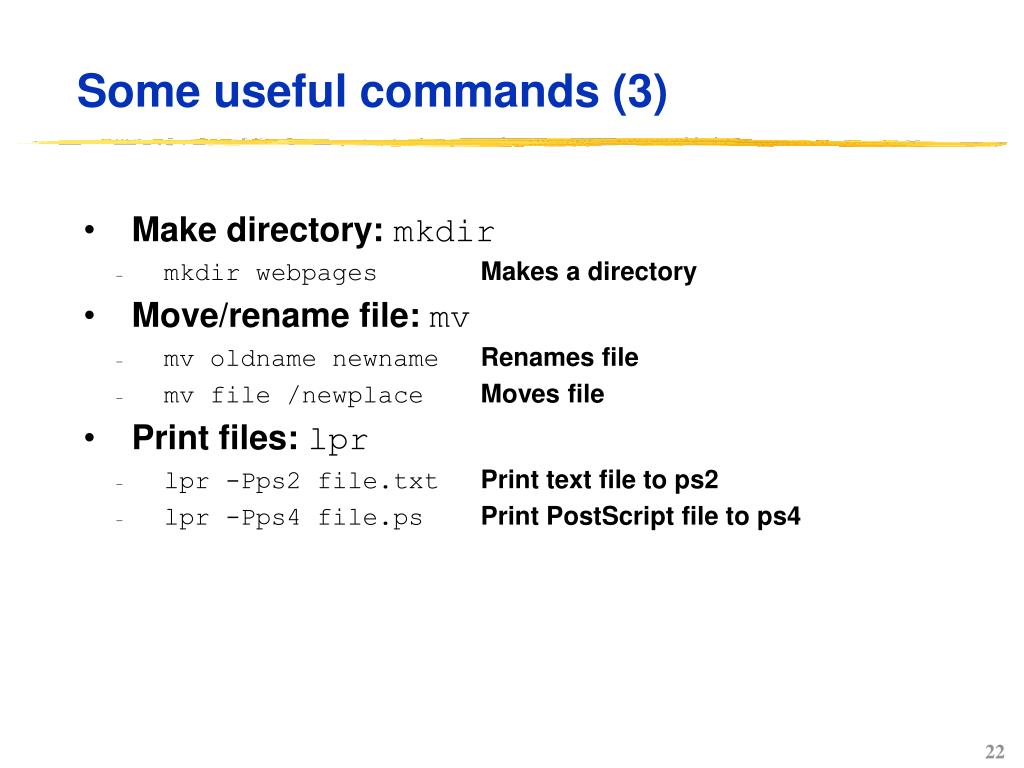 Some useful commands (3)

• Make directory: mkdir
– mkdir webpages Makes a directory
• Move/rename file: mv
– mv oldname newname Renames file
– mv file /newplace Moves file
• Print files: lpr
– lpr -Pps2 file.txt Print text file to ps2
– lpr -Pps4 file.ps Print PostScript file to ps4

22